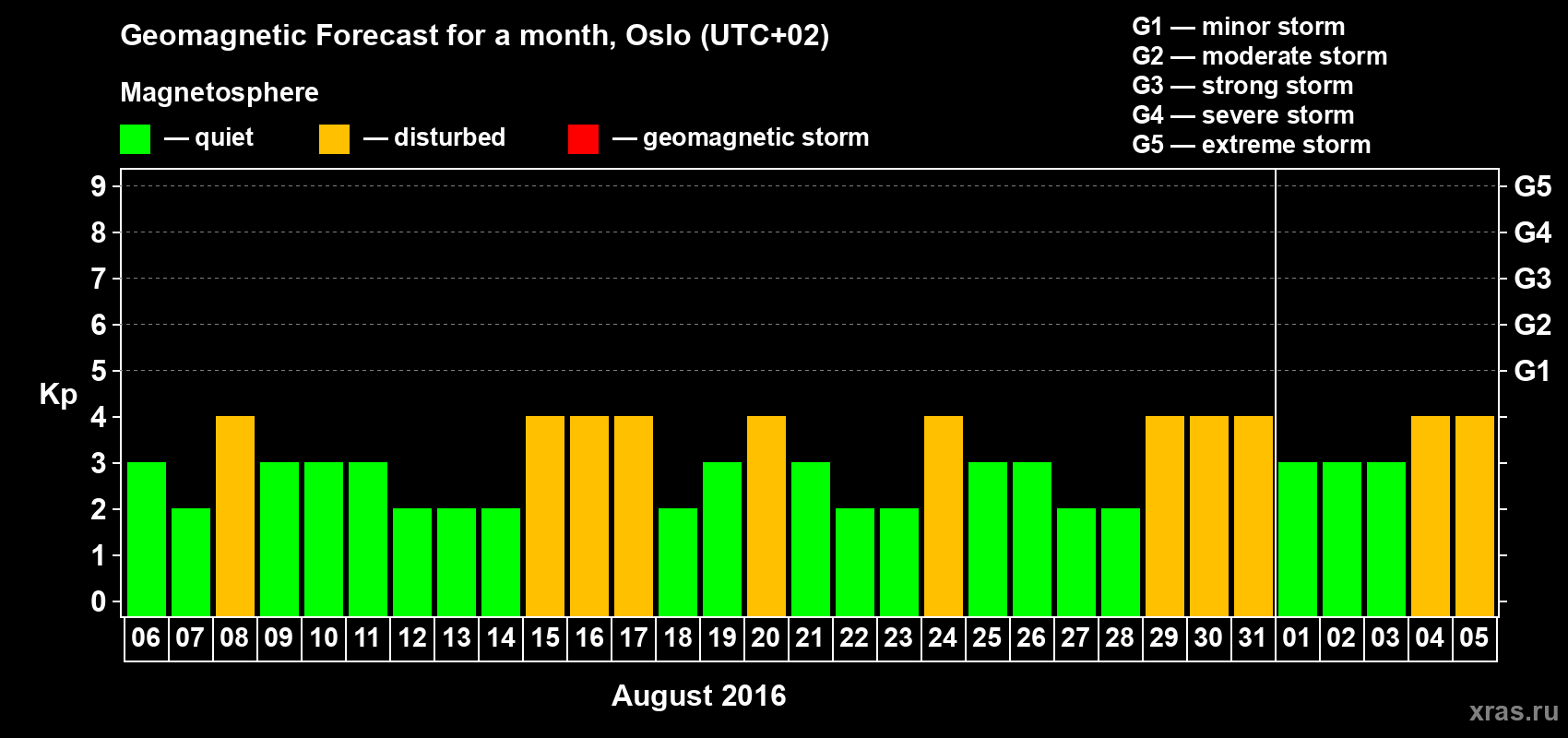 Geomagnetic Forecast for a month, Oslo (UTC+02)

Magnetosphere

— quiet — disturbed — geomagnetic storm

G1 — minor storm
G2 — moderate storm
G3 — strong storm
G4 — severe storm
G5 — extreme storm

Kp

9
8
7
6
5
4
3
2
1
0

G5
G4
G3
G2
G1

06 07 08 09 10 11 12 13 14 15 16 17 18 19 20 21 22 23 24 25 26 27 28 29 30 31 01 02 03 04 05

August 2016

xras.ru